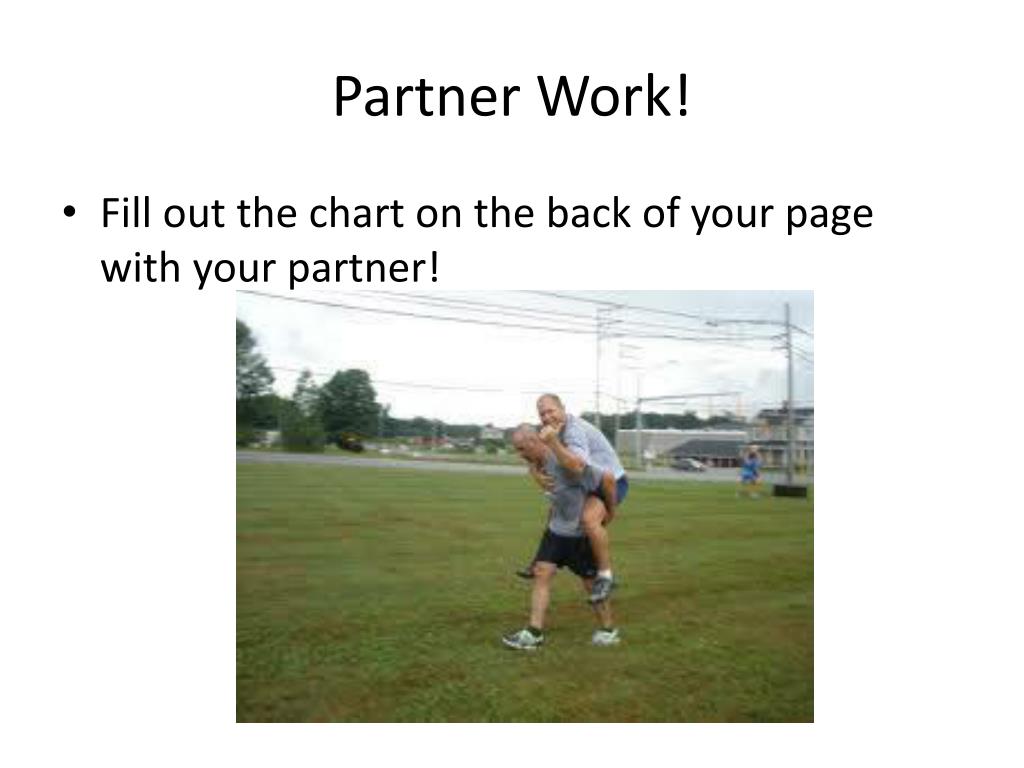 Partner Work!

• Fill out the chart on the back of your page with your partner!